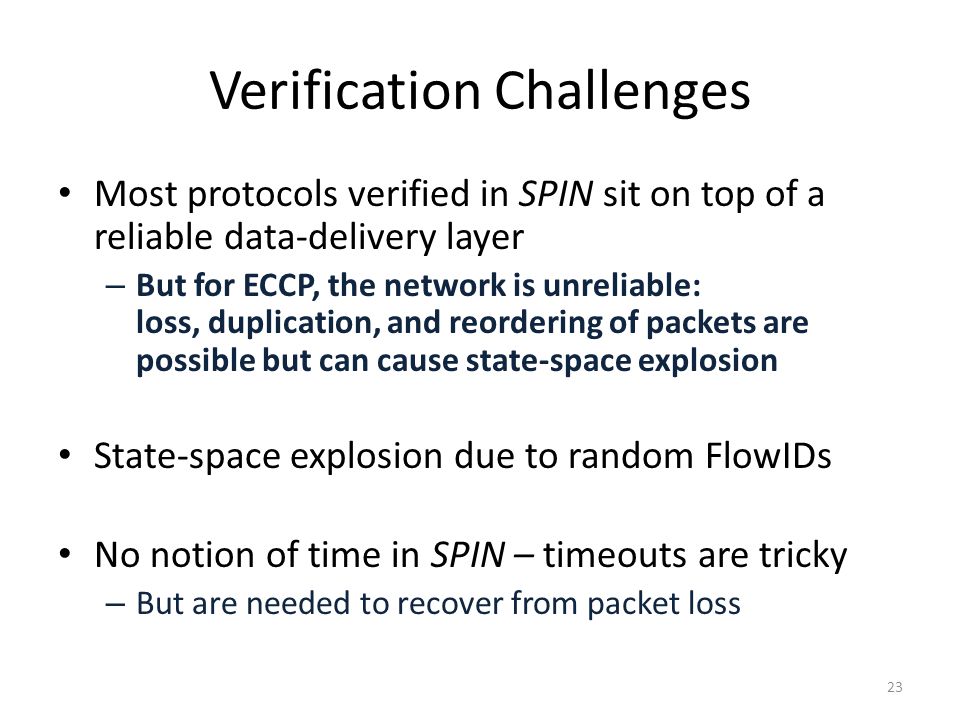 Verification Challenges

• Most protocols verified in SPIN sit on top of a reliable data-delivery layer

– But for ECCP, the network is unreliable: loss, duplication, and reordering of packets are possible but can cause state-space explosion

• State-space explosion due to random FlowIDs

• No notion of time in SPIN – timeouts are tricky

– But are needed to recover from packet loss

23